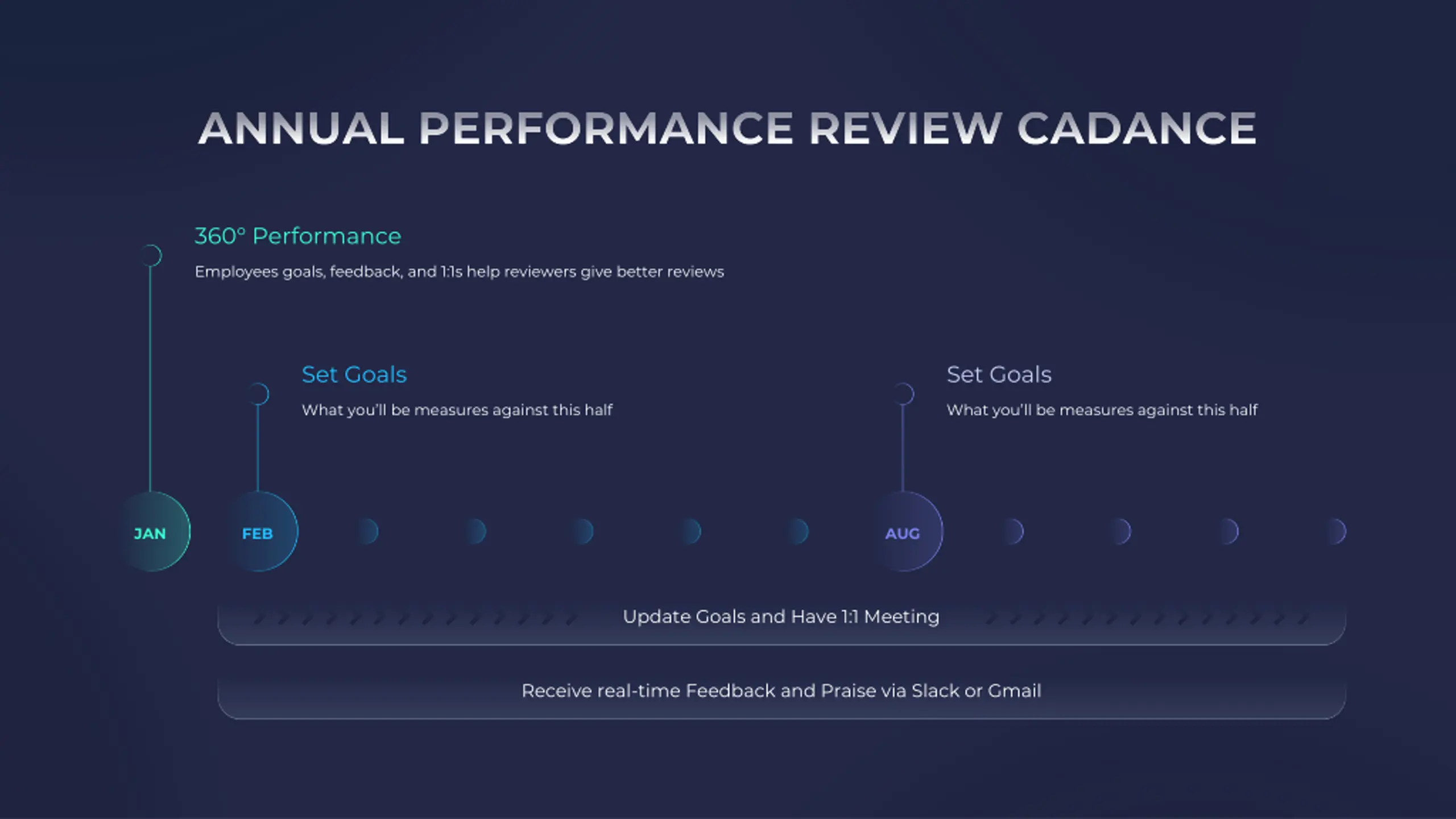 ANNUAL PERFORMANCE REVIEW CADANCE

360° Performance

Employees goals, feedback, and 1:1s help reviewers give better reviews

Set Goals

What you'll be measures against this half

Set Goals

What you'll be measures against this half

JAN

FEB

AUG

Update Goals and Have 1:1 Meeting

Receive real-time Feedback and Praise via Slack or Gmail